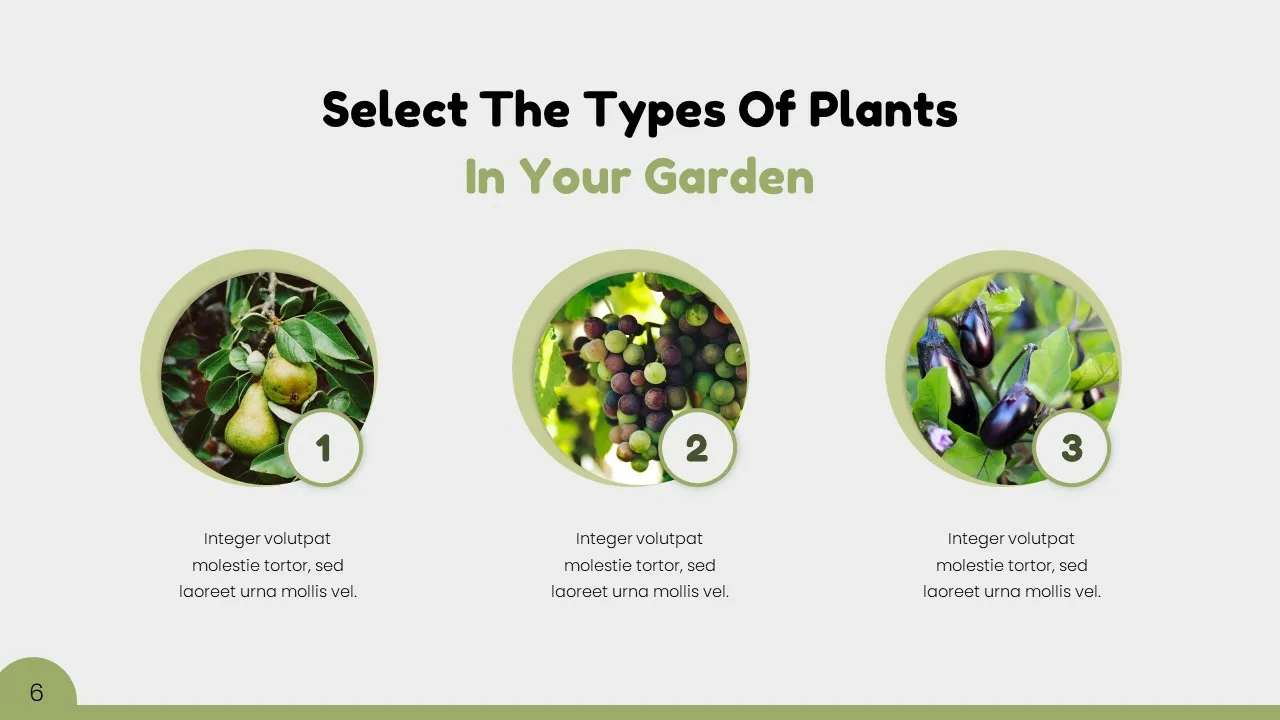 Select The Types Of Plants
In Your Garden

1

Integer volutpat molestie tortor, sed laoreet urna mollis vel.

2

Integer volutpat molestie tortor, sed laoreet urna mollis vel.

3

Integer volutpat molestie tortor, sed laoreet urna mollis vel.

6